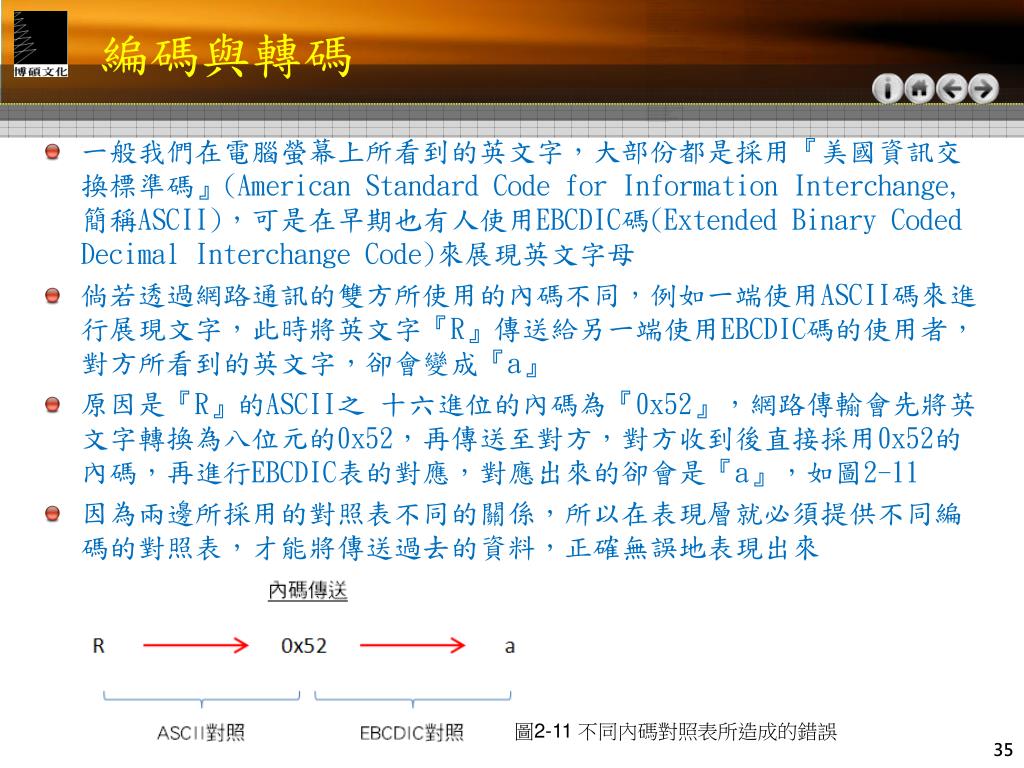 博碩文化

編碼與轉碼

一般我們在電腦螢幕上所看到的英文字，大部份都是採用『美國資訊交換標準碼』(American Standard Code for Information Interchange, 簡稱ASCII)，可是在早期也有人使用EBCDIC碼(Extended Binary Coded Decimal Interchange Code)來展現英文字母

倘若透過網路通訊的雙方所使用的內碼不同，例如一端使用ASCII碼來進行展現文字，此時將英文字『R』傳送給另一端使用EBCDIC碼的使用者，對方所看到的英文字，卻會變成『a』

原因是『R』的ASCII之 十六進位的內碼為『0x52』，網路傳輸會先將英文字轉換為八位元的0x52，再傳送至對方，對方收到後直接採用0x52的內碼，再進行EBCDIC表的對應，對應出來的卻會是『a』，如圖2-11

因為兩邊所採用的對照表不同的關係，所以在表現層就必須提供不同編碼的對照表，才能將傳送過去的資料，正確無誤地表現出來

內碼傳送

R

0x52

a

ASCII對照

EBCDIC對照

圖2-11 不同內碼對照表所造成的錯誤

35